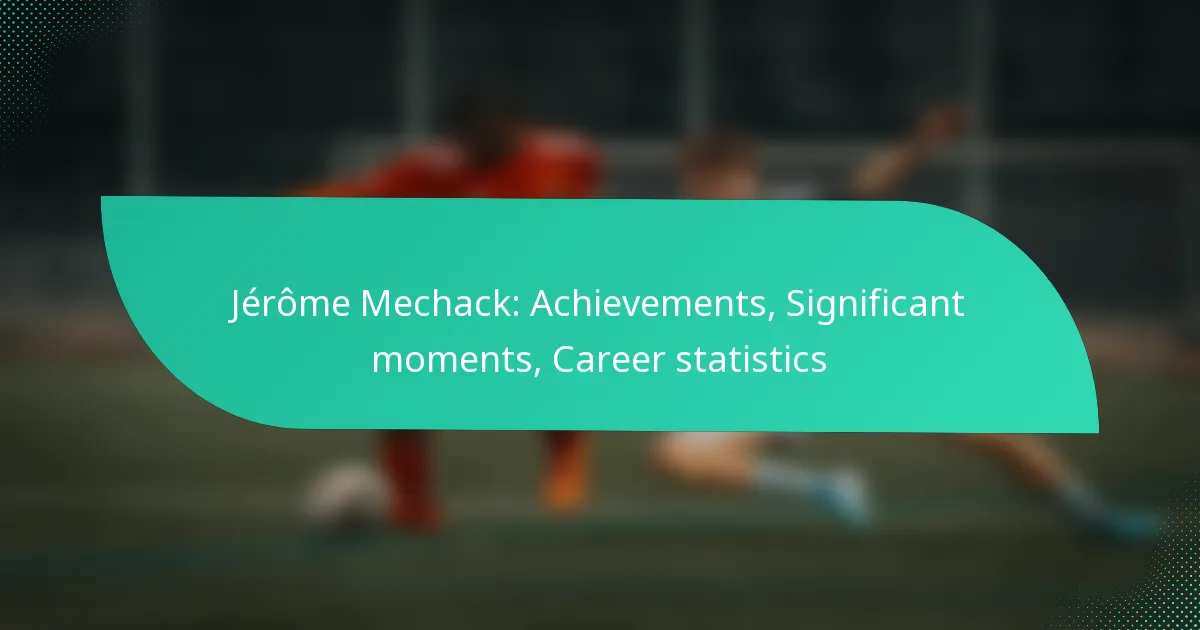 Jérôme Mechack: Achievements, Significant moments, Career statistics